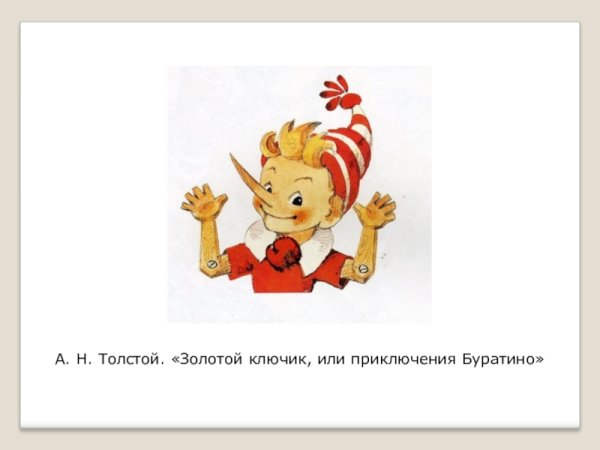 А. Н. Толстой. «Золотой ключик, или приключения Буратино»